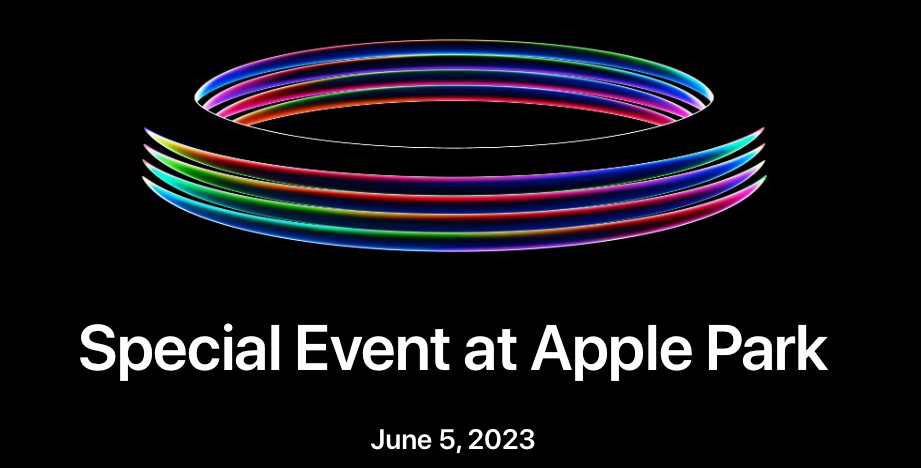 Special Event at Apple Park

June 5, 2023